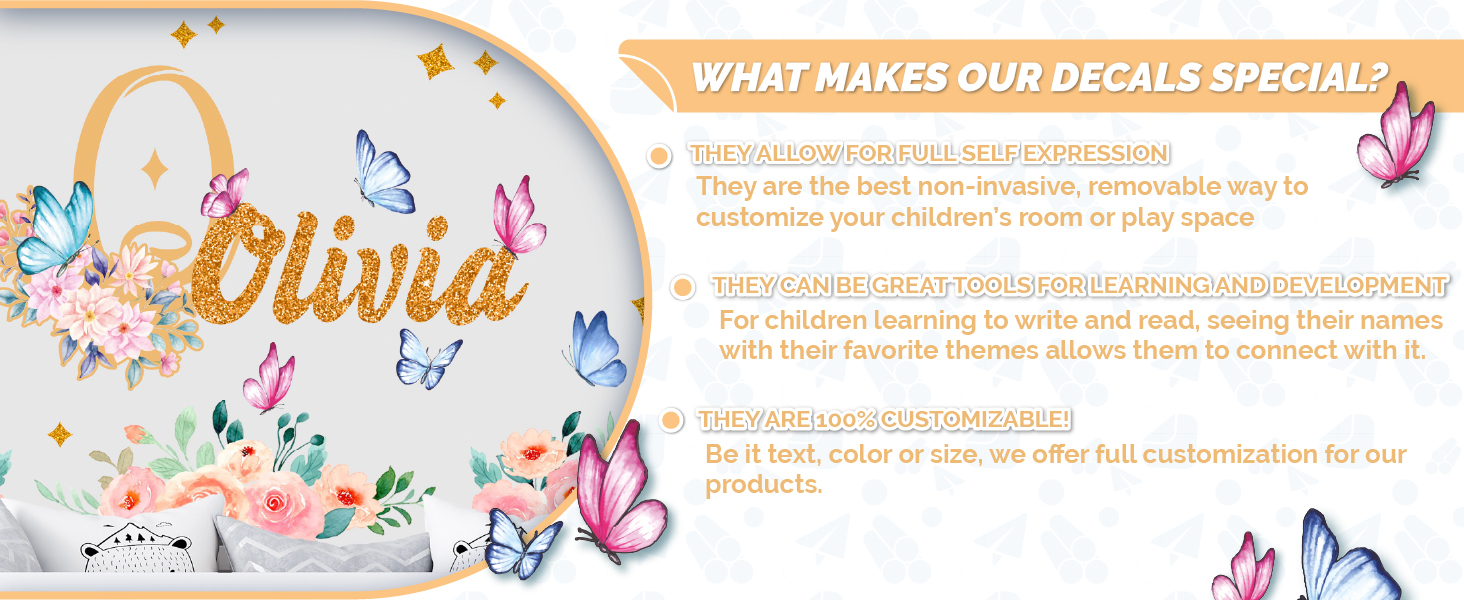 O
Olivia

WHAT MAKES OUR DECALS SPECIAL?

THEY ALLOW FOR FULL SELF EXPRESSION
They are the best non-invasive, removable way to customize your children's room or play space

THEY CAN BE GREAT TOOLS FOR LEARNING AND DEVELOPMENT
For children learning to write and read, seeing their names with their favorite themes allows them to connect with it.

THEY ARE 100% CUSTOMIZABLE!
Be it text, color or size, we offer full customization for our products.